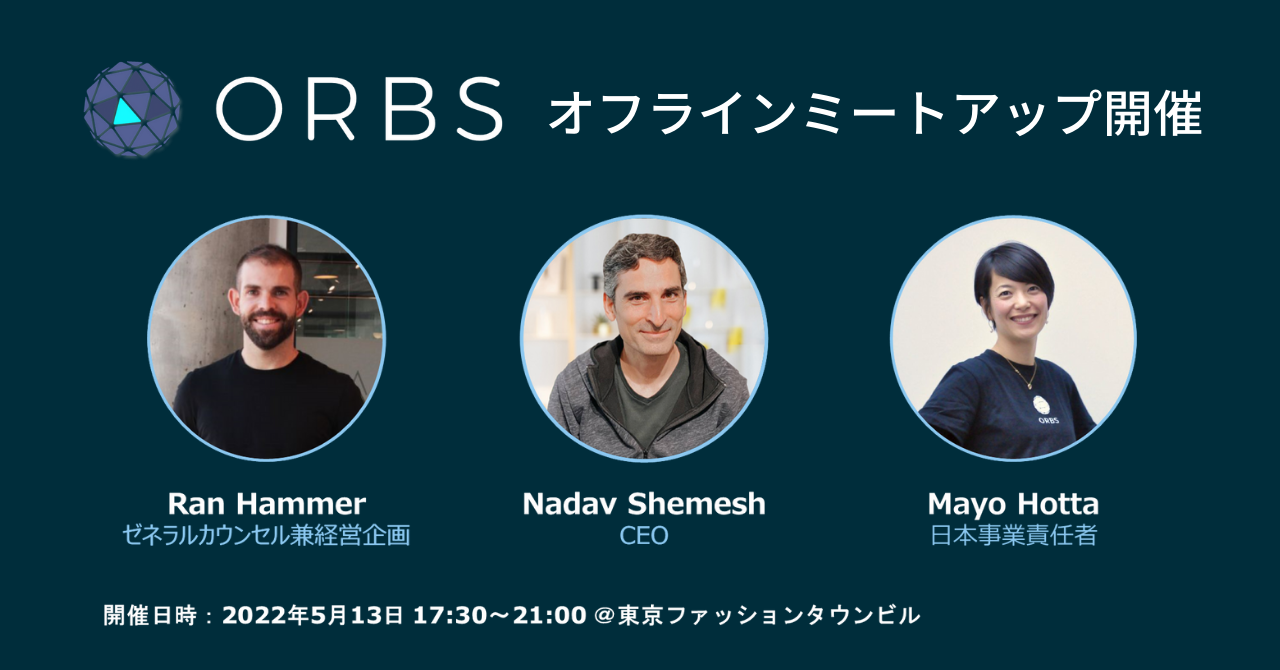 ORBS オフラインミートアップ開催

ORBS

Ran Hammer
ゼネラルカウンセル兼経営企画

Nadav Shemesh
CEO

Mayo Hotta
日本事業責任者

開催日時：2022年5月13日 17:30～21:00 @東京ファッションタウンビル